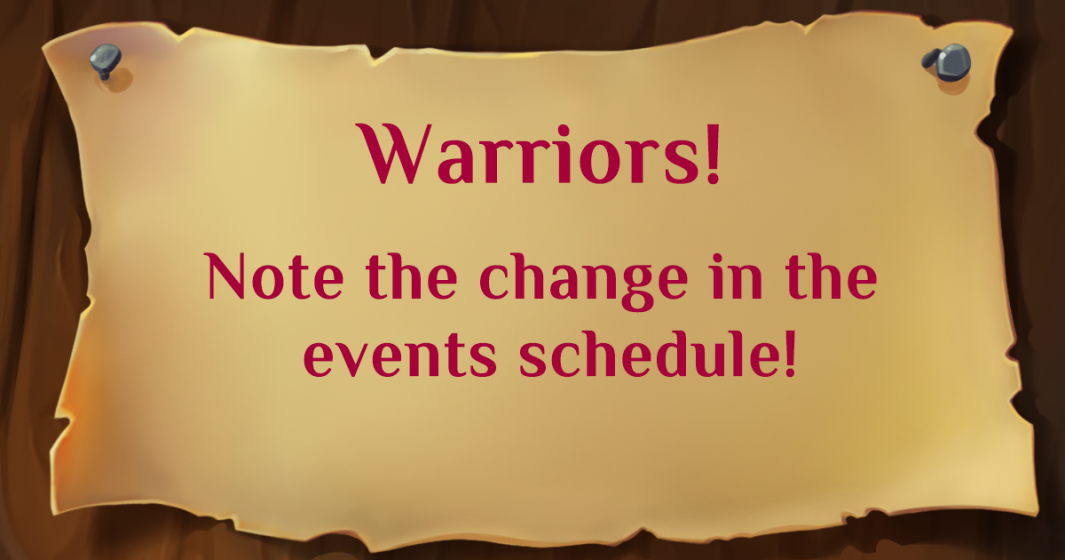 Warriors!

Note the change in the events schedule!